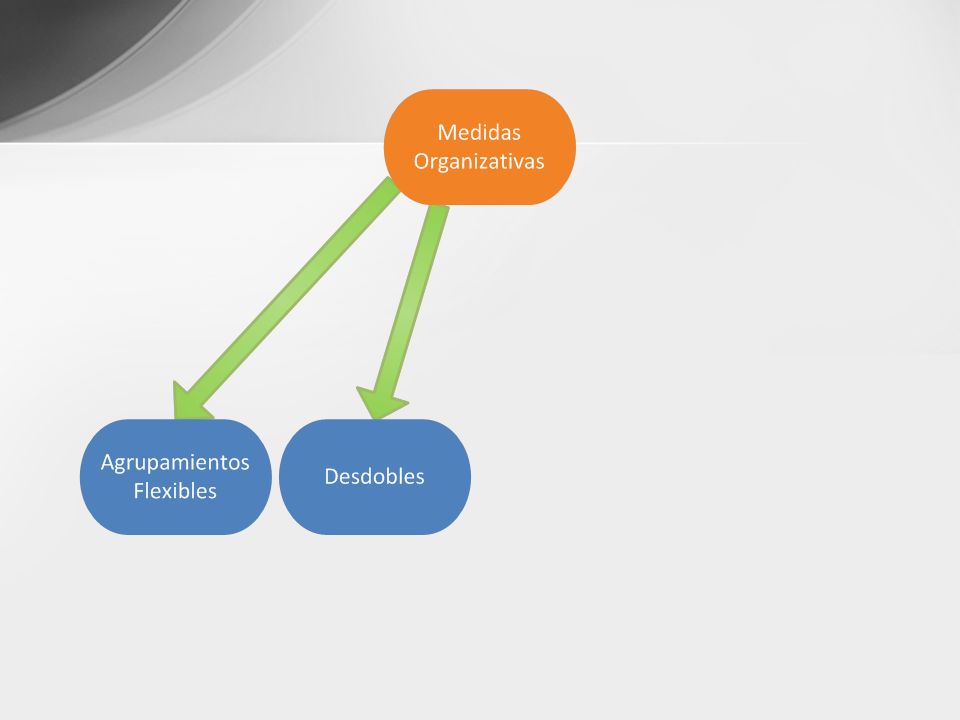 Medidas Organizativas

Agrupamientos Flexibles

Desdobles